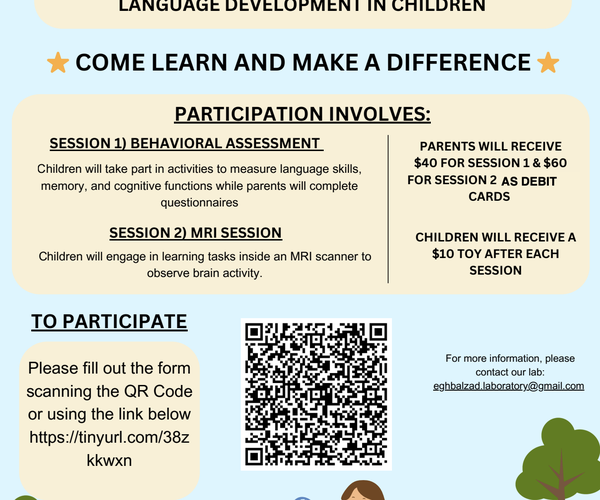 LANGUAGE DEVELOPMENT IN CHILDREN

COME LEARN AND MAKE A DIFFERENCE

PARTICIPATION INVOLVES:

SESSION 1) BEHAVIORAL ASSESSMENT

Children will take part in activities to measure language skills, memory, and cognitive functions while parents will complete questionnaires

SESSION 2) MRI SESSION

Children will engage in learning tasks inside an MRI scanner to observe brain activity.

PARENTS WILL RECEIVE $40 FOR SESSION 1 & $60 FOR SESSION 2 AS DEBIT CARDS

CHILDREN WILL RECEIVE A $10 TOY AFTER EACH SESSION

TO PARTICIPATE

Please fill out the form scanning the QR Code or using the link below https://tinyurl.com/38zkkwxn

For more information, please contact our lab: eghbalzad.laboratory@gmail.com